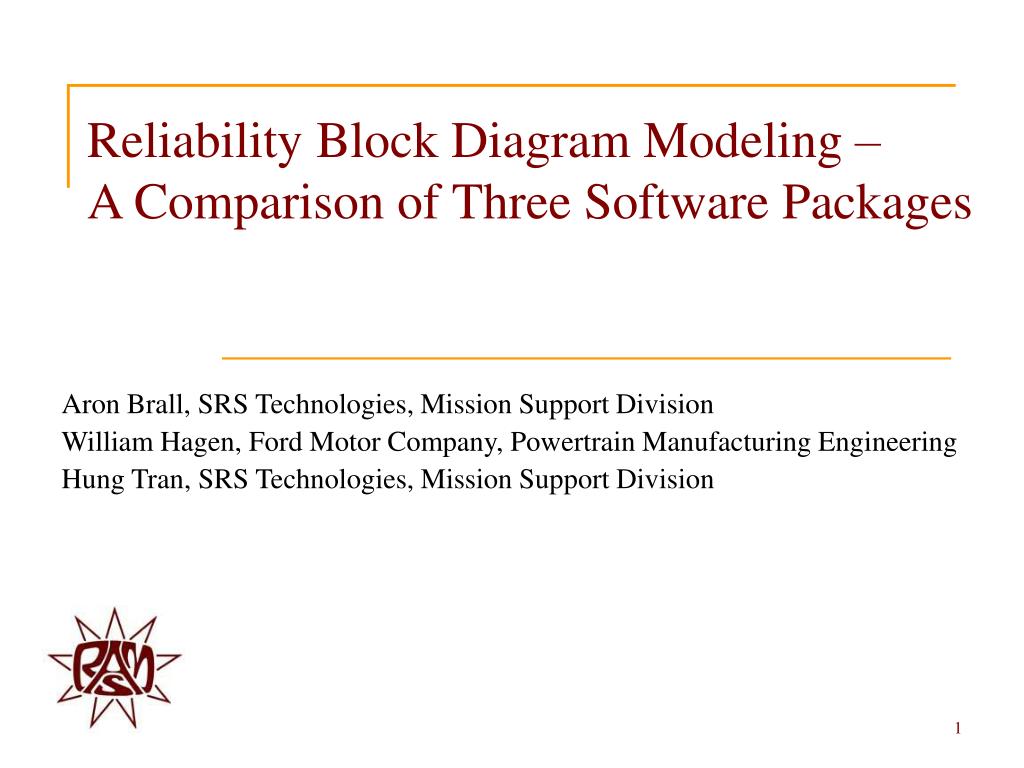 Reliability Block Diagram Modeling – A Comparison of Three Software Packages

Aron Brall, SRS Technologies, Mission Support Division
William Hagen, Ford Motor Company, Powertrain Manufacturing Engineering
Hung Tran, SRS Technologies, Mission Support Division

RAMS

1